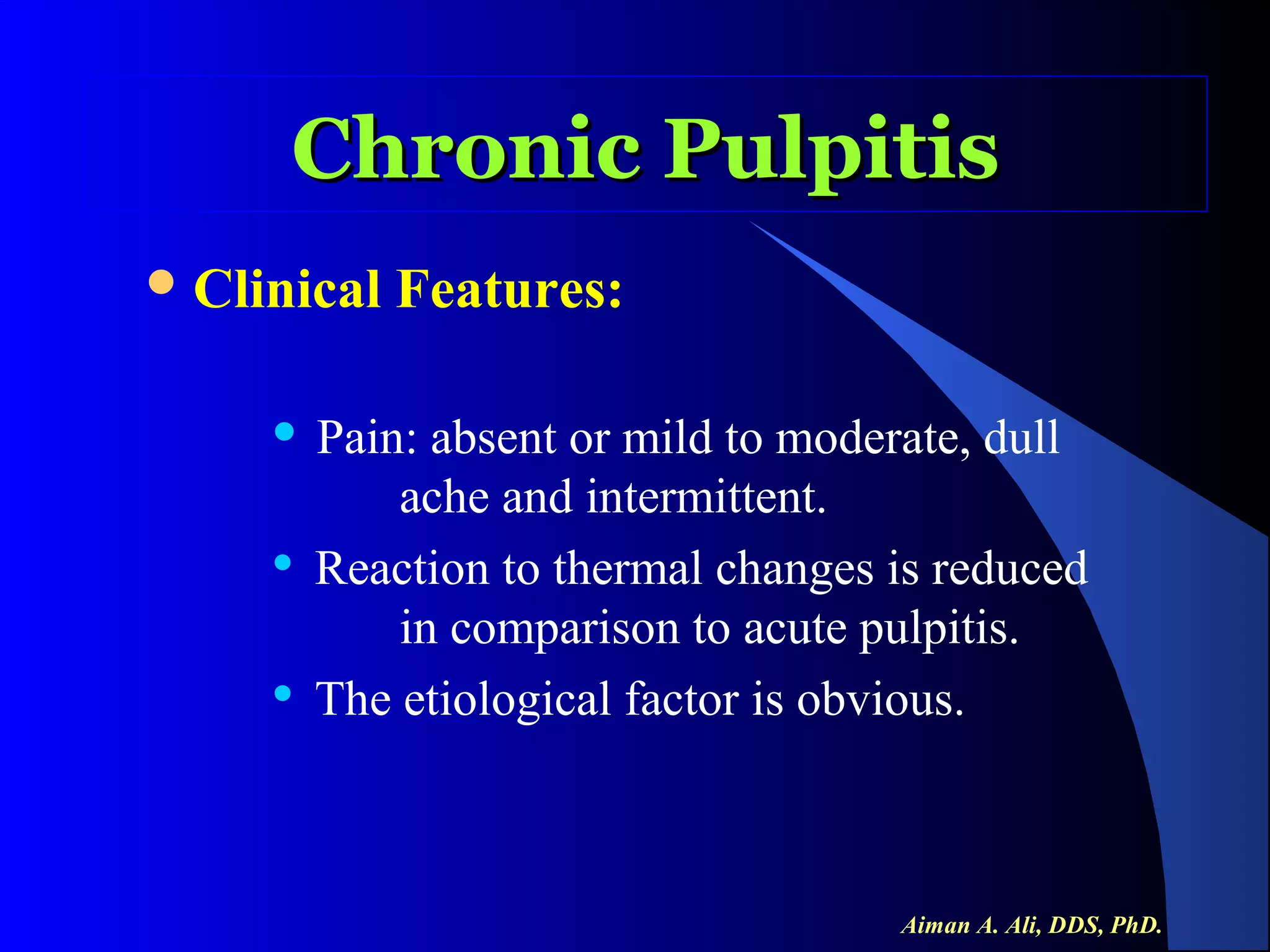 Chronic Pulpitis

• Clinical Features:

• Pain: absent or mild to moderate, dull ache and intermittent.
• Reaction to thermal changes is reduced in comparison to acute pulpitis.
• The etiological factor is obvious.

Aiman A. Ali, DDS, PhD.